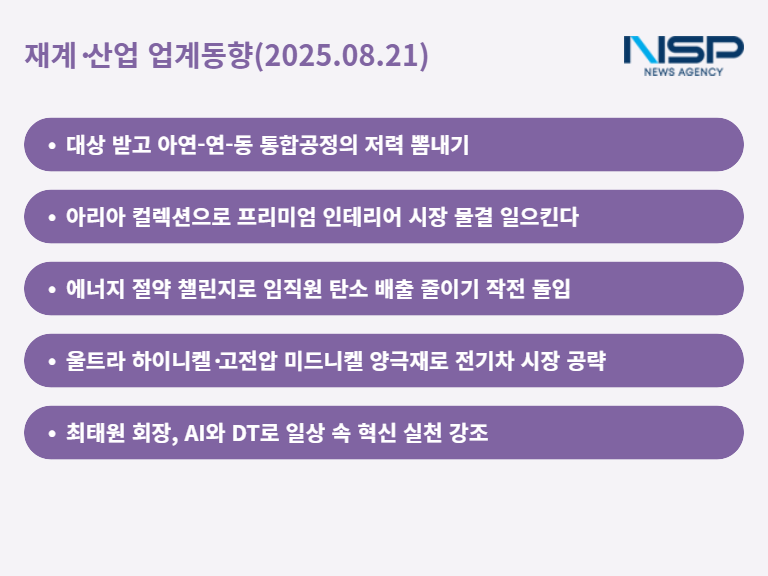 재계·산업 업계동향(2025.08.21)

NSP
NEWS AGENCY

• 대상 받고 아연-연-동 통합공정의 저력 뽐내기

• 아리아 컬렉션으로 프리미엄 인테리어 시장 물결 일으킨다

• 에너지 절약 챌린지로 임직원 탄소 배출 줄이기 작전 돌입

• 울트라 하이니켈·고전압 미드니켈 양극재로 전기차 시장 공략

• 최태원 회장, AI와 DT로 일상 속 혁신 실천 강조